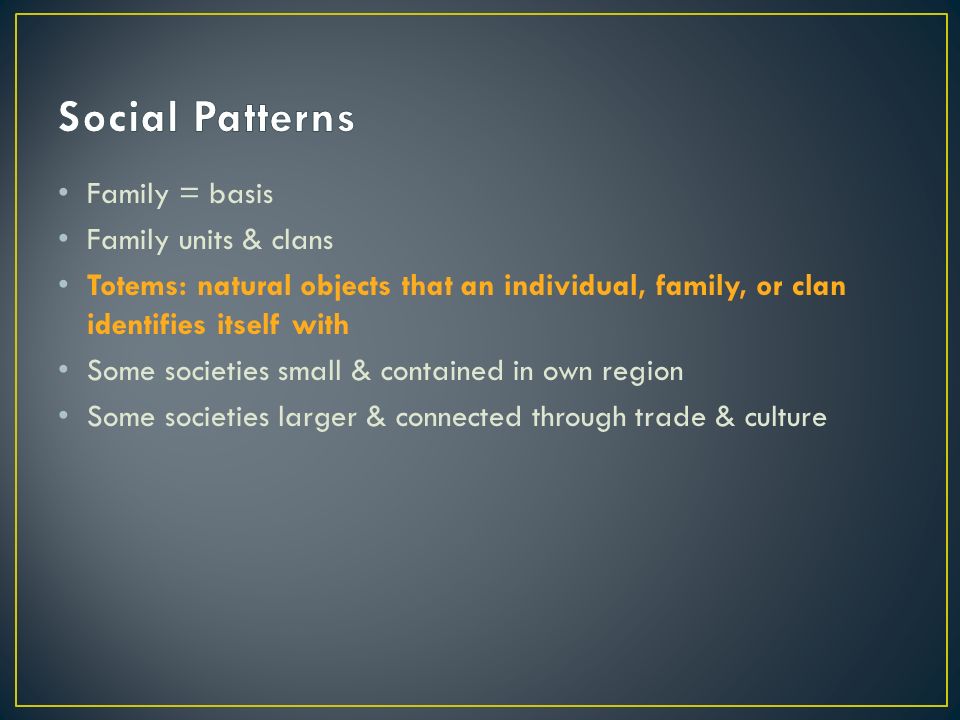 Social Patterns

• Family = basis
• Family units & clans
• Totems: natural objects that an individual, family, or clan identifies itself with
• Some societies small & contained in own region
• Some societies larger & connected through trade & culture